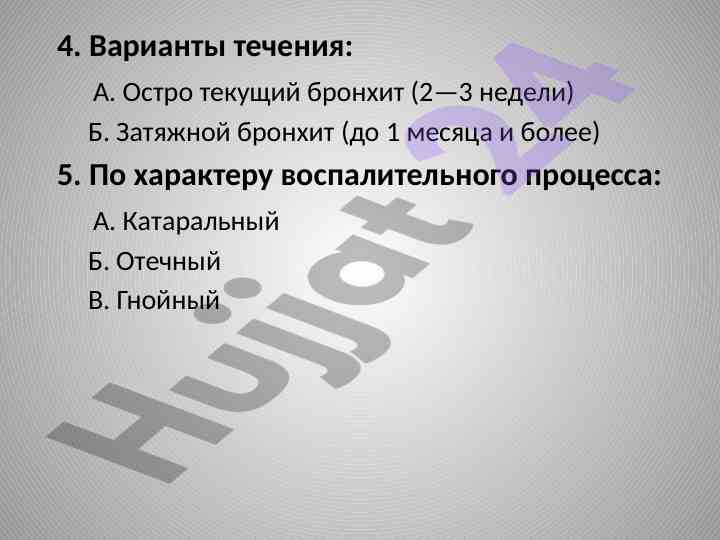 4. Варианты течения:

А. Остро текущий бронхит (2—3 недели)

Б. Затяжной бронхит (до 1 месяца и более)

5. По характеру воспалительного процесса:

А. Катаральный

Б. Отечный

В. Гнойный

Hujjat 24